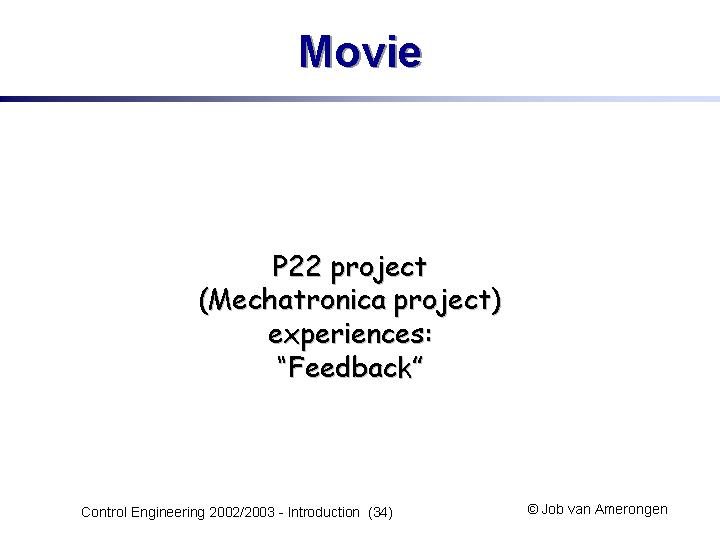 Movie

P22 project
(Mechatronica project)
experiences:
“Feedback”

Control Engineering 2002/2003 - Introduction (34)

© Job van Amerongen